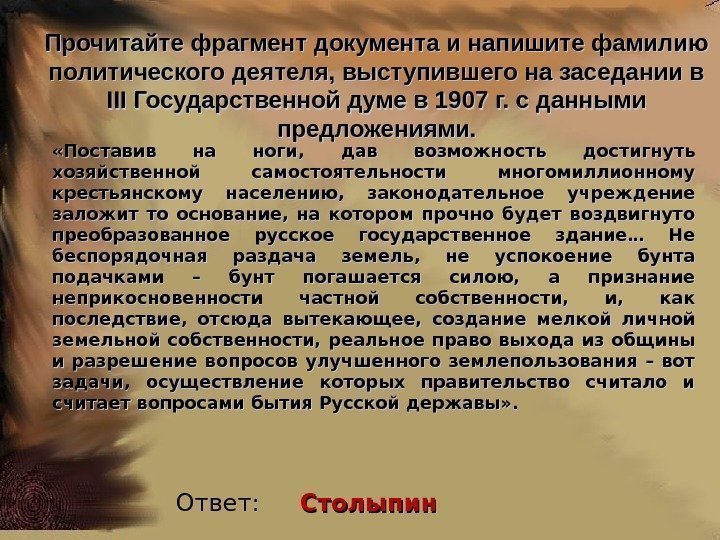 Прочитайте фрагмент документа и напишите фамилию политического деятеля, выступившего на заседании в III Государственной думе в 1907 г. с данными предложениями.

«Поставив на ноги, дав возможность достигнуть хозяйственной самостоятельности многомиллионному крестьянскому населению, законодательное учреждение заложит то основание, на котором прочно будет воздвигнуто преобразованное русское государственное здание… Не беспорядочная раздача земель, не успокоение бунта подачками – бунт погашается силою, а признание неприкосновенности частной собственности, и, как последствие, отсюда вытекающее, создание мелкой личной земельной собственности, реальное право выхода из общины и разрешение вопросов улучшенного землепользования – вот задачи, осуществление которых правительство считало и считает вопросами бытия Русской державы».

Ответ: Столыпин